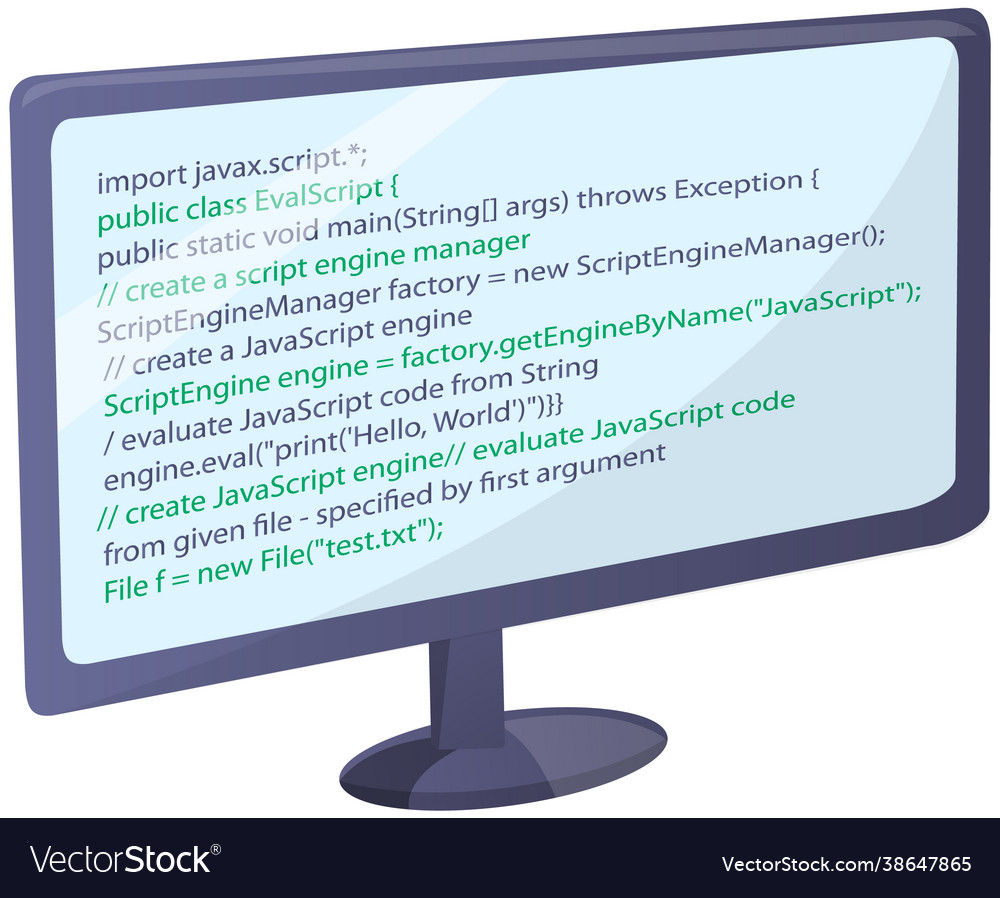 import javax.script.*;
public class EvalScript {
public static void main(String[] args) throws Exception {
// create a script engine manager
ScriptEngineManager factory = new ScriptEngineManager();
// create a JavaScript engine
ScriptEngine engine = factory.getEngineByName("JavaScript");
/ evaluate JavaScript code from String
engine.eval("print('Hello, World')")}}
// create JavaScript engine// evaluate JavaScript code
from given file - specified by first argument
File f = new File("test.txt");

VectorStock®
VectorStock.com/38647865